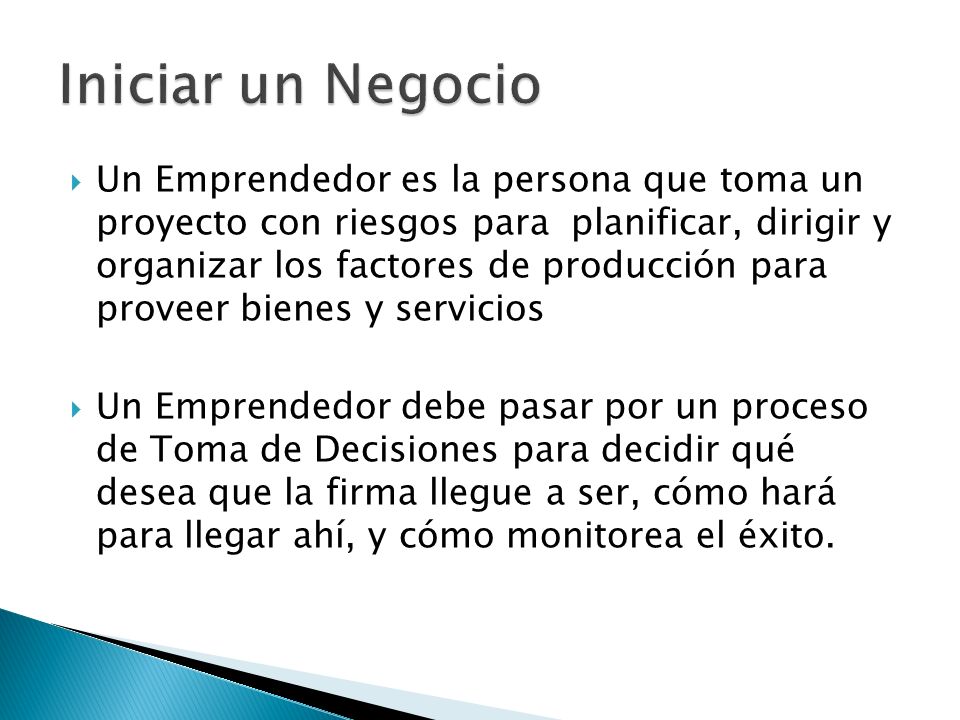 Iniciar un Negocio

Un Emprendedor es la persona que toma un proyecto con riesgos para planificar, dirigir y organizar los factores de producción para proveer bienes y servicios

Un Emprendedor debe pasar por un proceso de Toma de Decisiones para decidir qué desea que la firma llegue a ser, cómo hará para llegar ahí, y cómo monitorea el éxito.